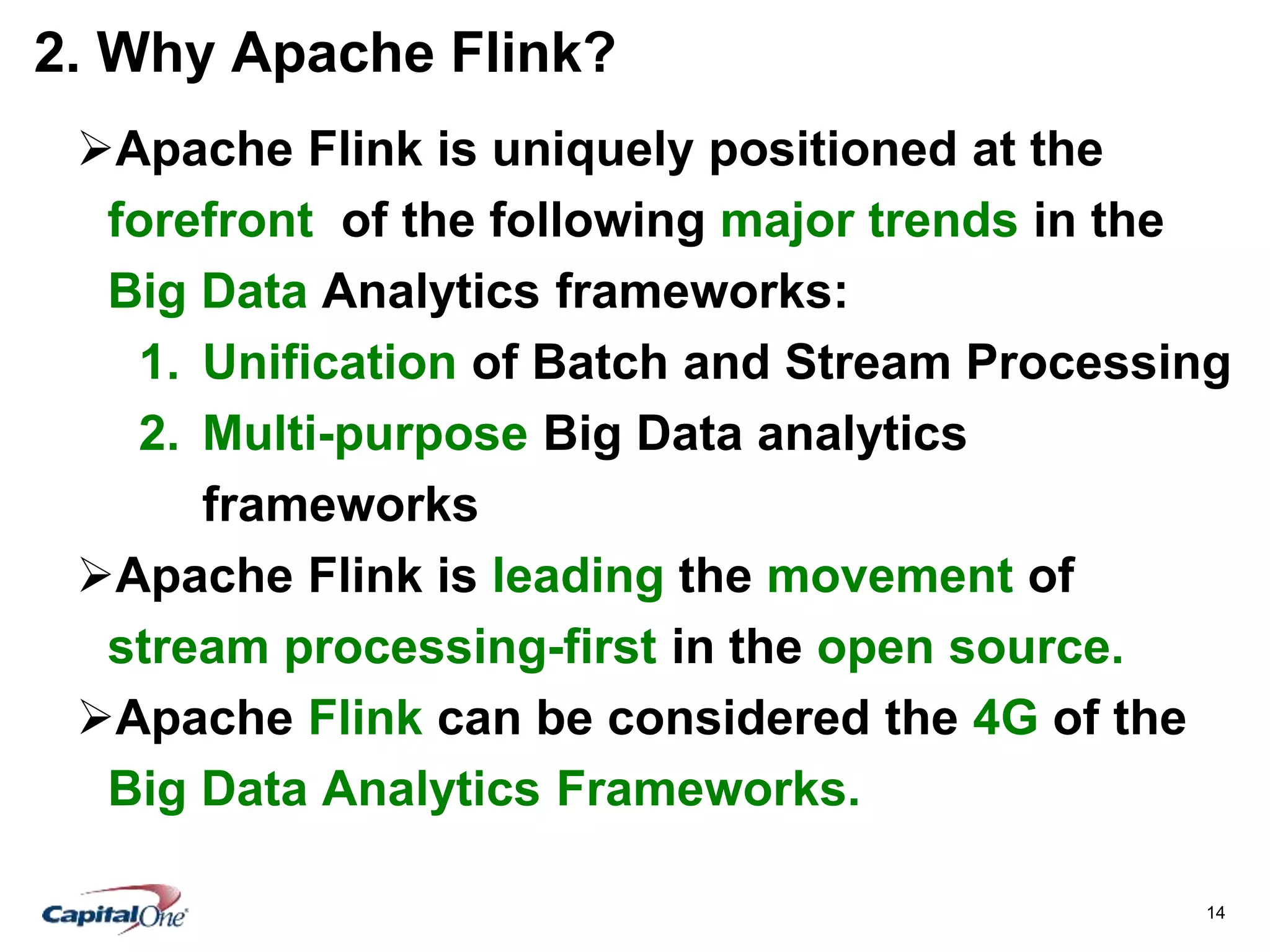 2. Why Apache Flink?

➢Apache Flink is uniquely positioned at the forefront of the following major trends in the Big Data Analytics frameworks:

1. Unification of Batch and Stream Processing
2. Multi-purpose Big Data analytics frameworks

➢Apache Flink is leading the movement of stream processing-first in the open source.

➢Apache Flink can be considered the 4G of the Big Data Analytics Frameworks.

CapitalOne

14